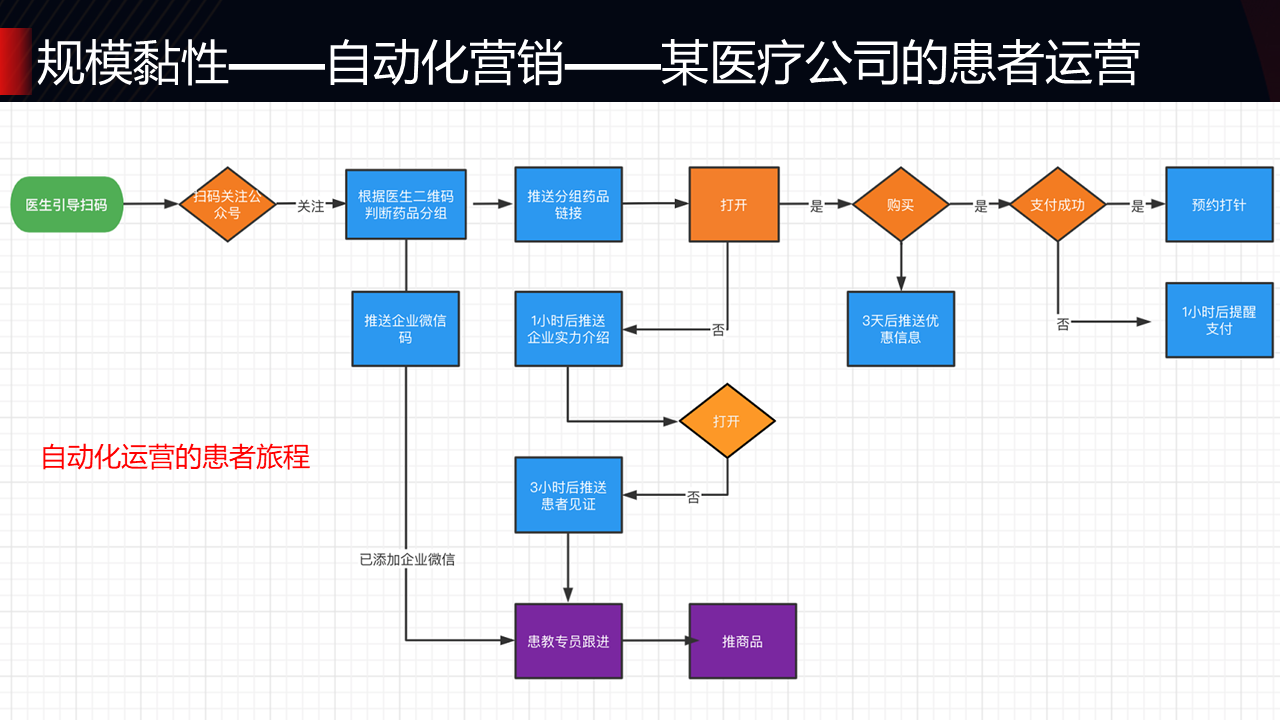 规模黏性——自动化营销——某医疗公司的患者运营

医生引导扫码

扫码关注公众号

关注

根据医生二维码判断药品分组

推送分组药品链接

打开

是

购买

是

支付成功

是

预约打针

推送企业微信码

1小时后推送企业实力介绍

否

3天后推送优惠信息

否

1小时后提醒支付

打开

自动化运营的患者旅程

3小时后推送患者见证

否

已添加企业微信

患教专员跟进

推商品